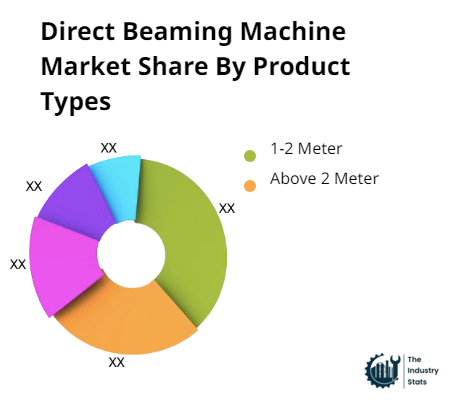 Direct Beaming Machine Market Share By Product Types

XX
XX
XX
XX
XX

1-2 Meter
Above 2 Meter

The Industry Stats